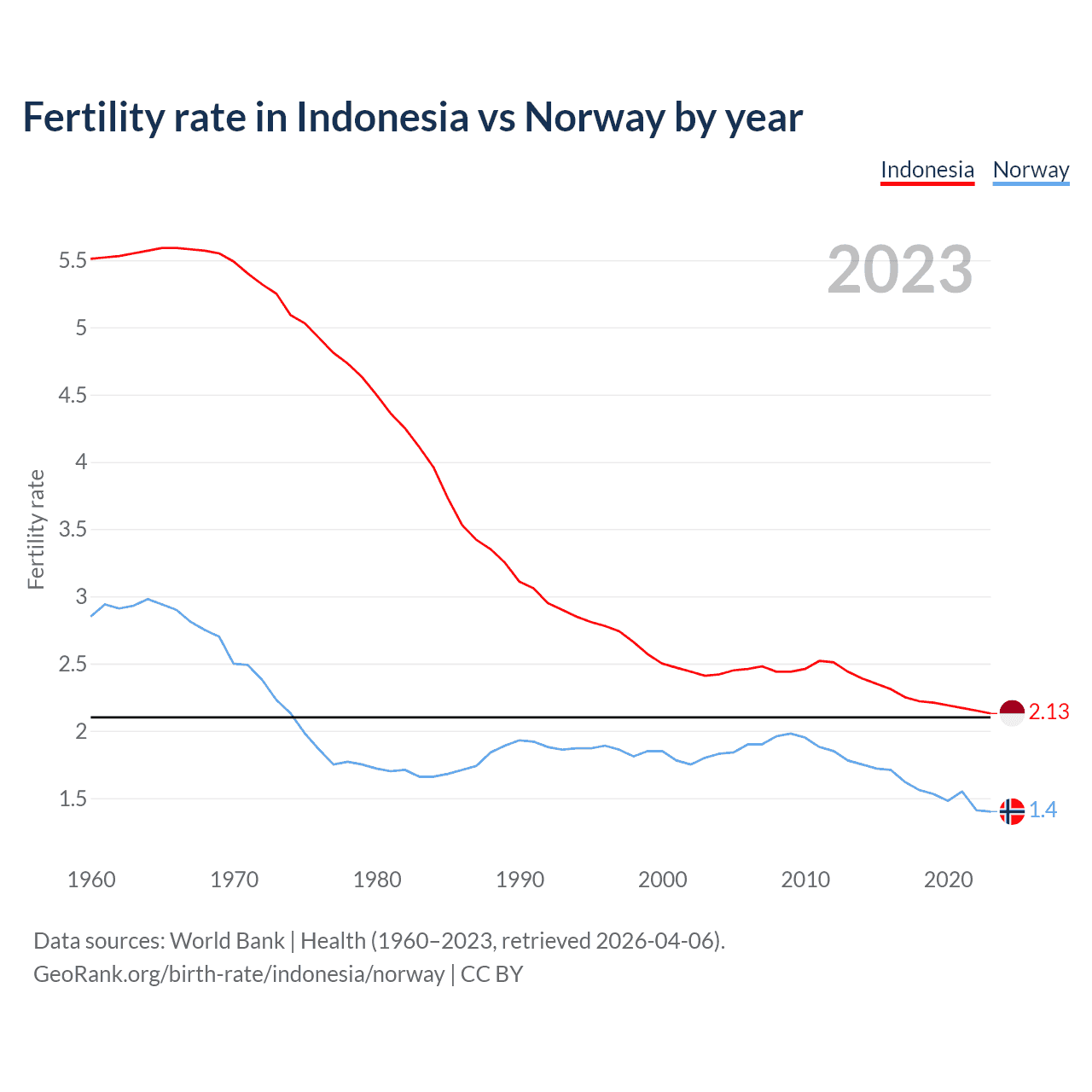 Fertility rate in Indonesia vs Norway by year

Indonesia Norway

2023

Fertility rate

5.5
5
4.5
4
3.5
3
2.5
2
1.5

2.13
1.4

1960 1970 1980 1990 2000 2010 2020

Data sources: World Bank | Health (1960–2023, retrieved 2026-04-06).
GeoRank.org/birth-rate/indonesia/norway | CC BY